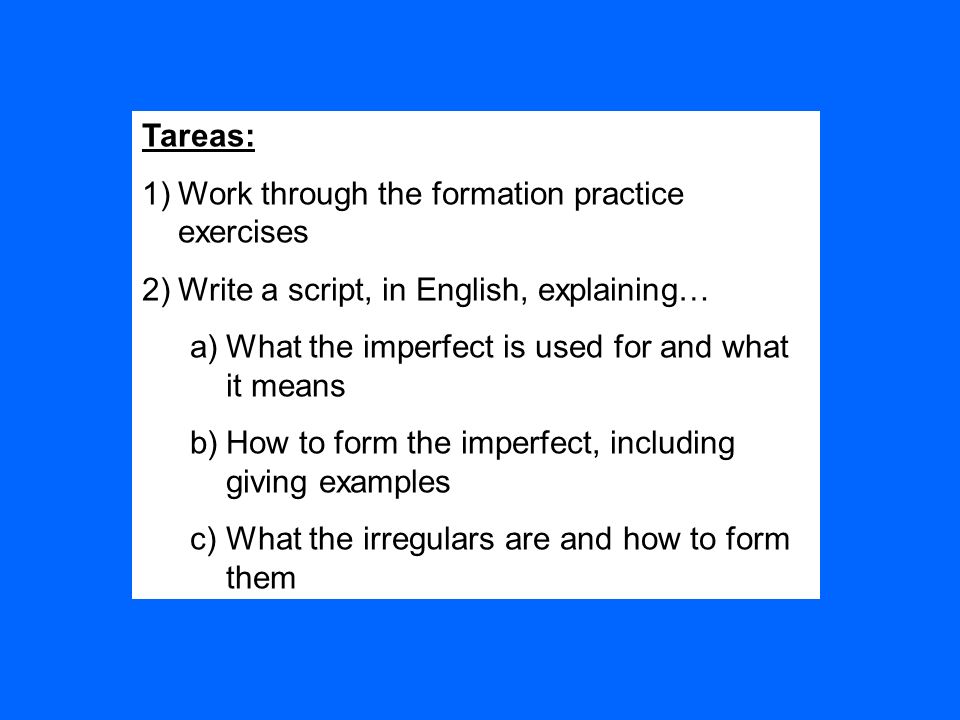 Tareas:

1) Work through the formation practice exercises

2) Write a script, in English, explaining…

a) What the imperfect is used for and what it means

b) How to form the imperfect, including giving examples

c) What the irregulars are and how to form them